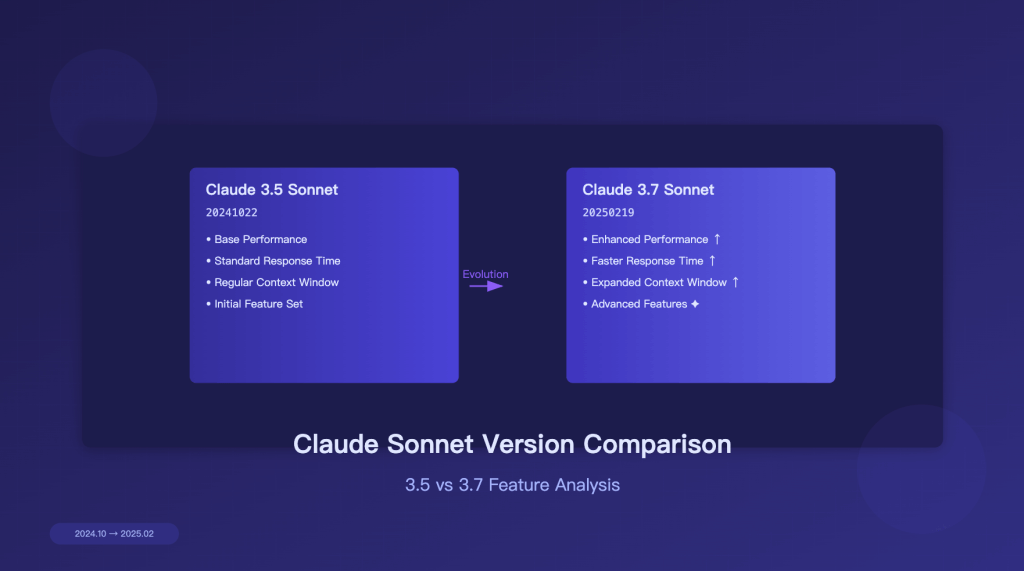 Claude 3.5 Sonnet
20241022
• Base Performance
• Standard Response Time
• Regular Context Window
• Initial Feature Set

Evolution

Claude 3.7 Sonnet
20250219
• Enhanced Performance ↑
• Faster Response Time ↑
• Expanded Context Window ↑
• Advanced Features ✦

Claude Sonnet Version Comparison

3.5 vs 3.7 Feature Analysis

2024.10 → 2025.02